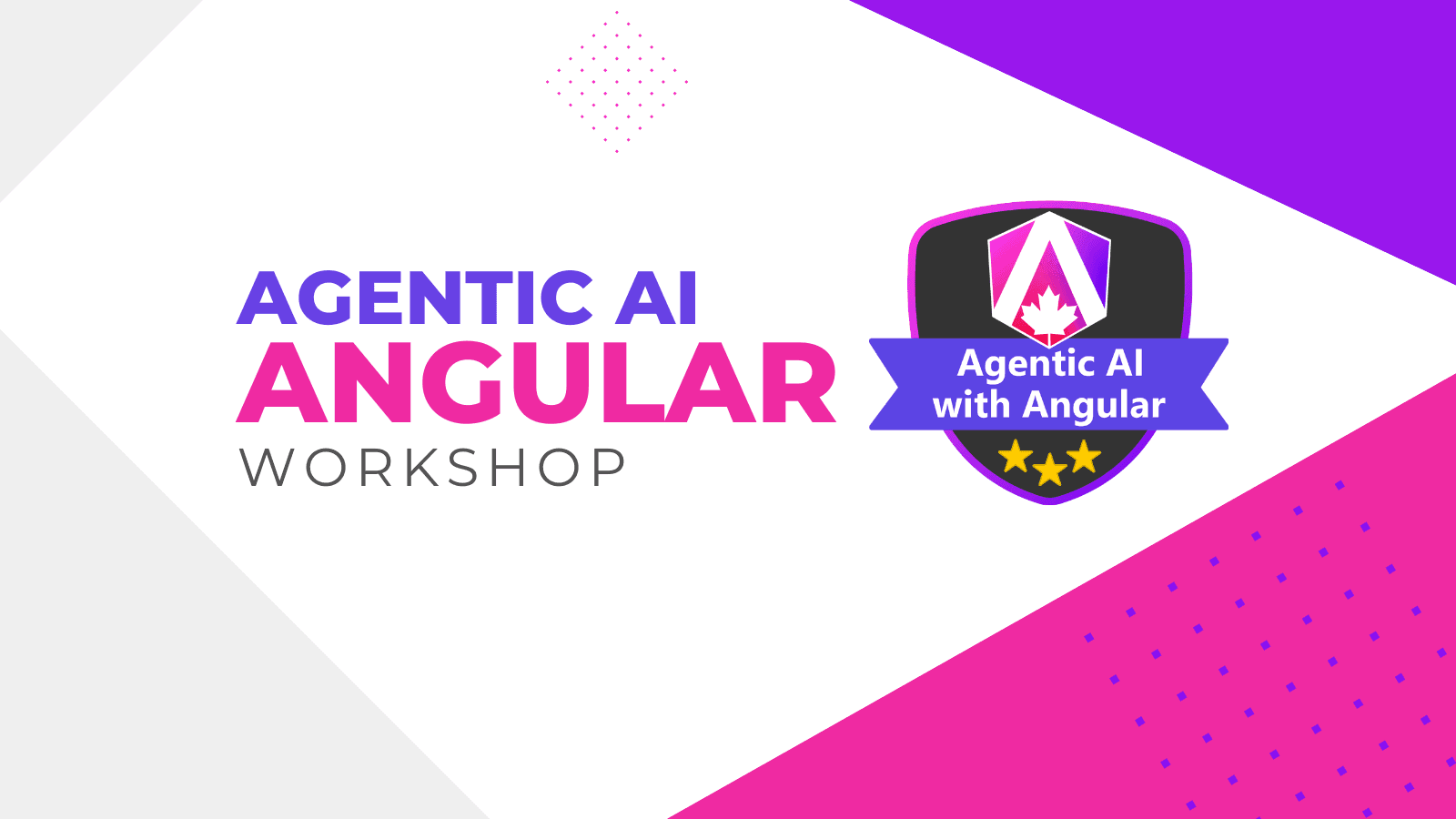 AGENTIC AI
ANGULAR
WORKSHOP

Agentic AI
with Angular